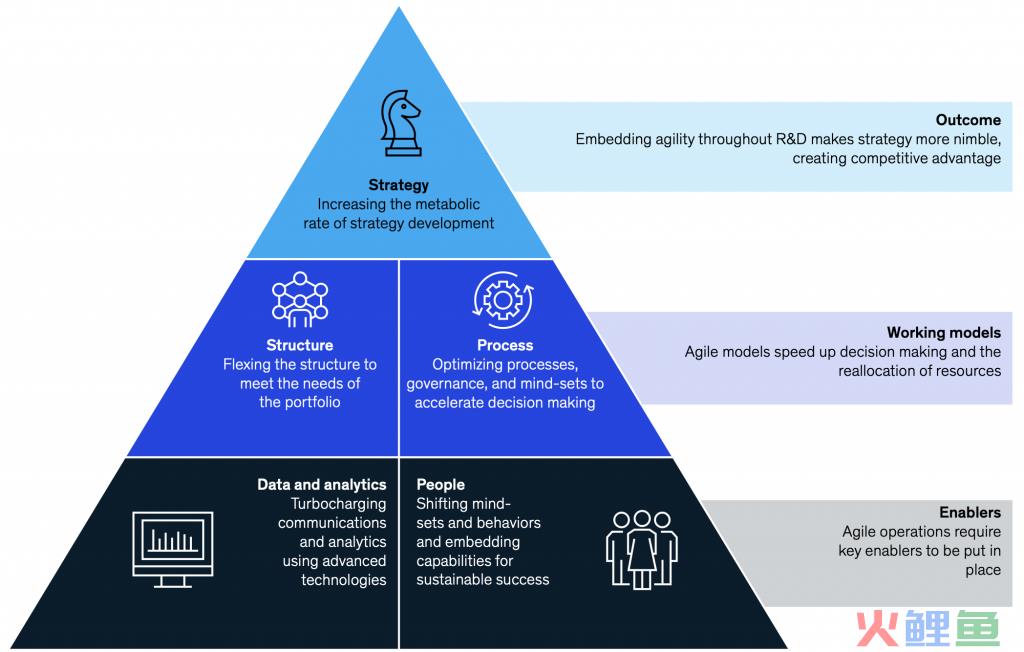 Strategy
Increasing the metabolic rate of strategy development

Outcome
Embedding agility throughout R&D makes strategy more nimble, creating competitive advantage

Structure
Flexing the structure to meet the needs of the portfolio

Process
Optimizing processes, governance, and mind-sets to accelerate decision making

Working models
Agile models speed up decision making and the reallocation of resources

Data and analytics
Turbocharging communications and analytics using advanced technologies

People
Shifting mind-sets and behaviors and embedding capabilities for sustainable success

Enablers
Agile operations require key enablers to be put in place

火鲤鱼